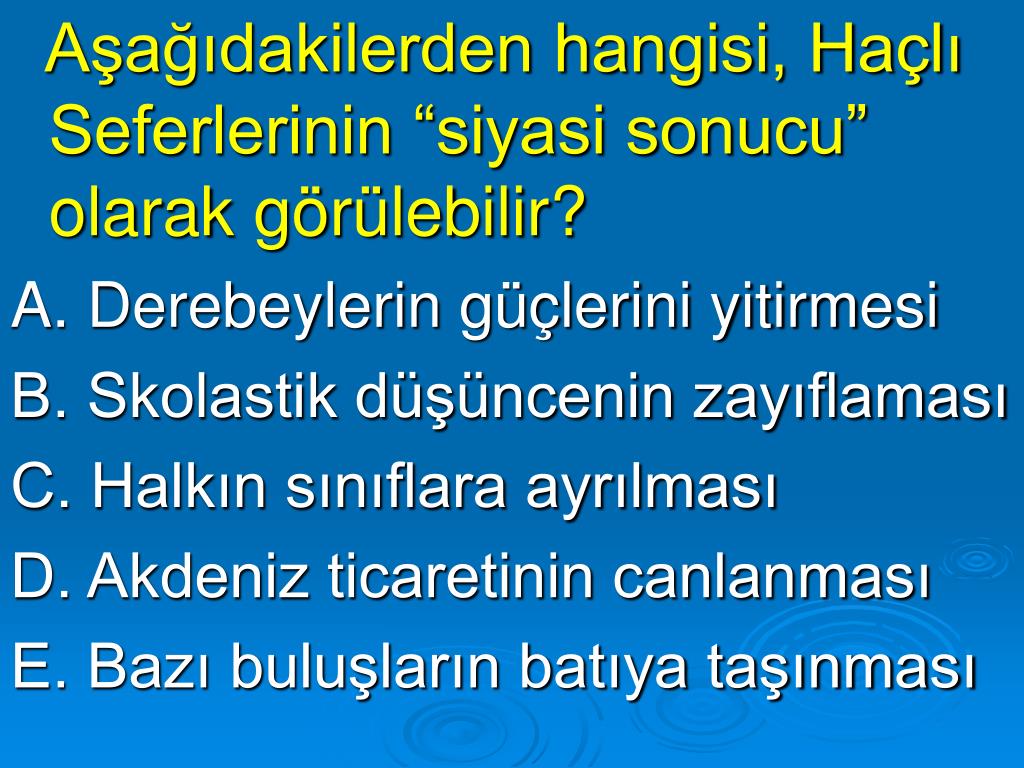 Aşağıdakilerden hangisi, Haçlı Seferlerinin “siyasi sonucu” olarak görülebilir?

A. Derebeylerin güçlerini yitirmesi

B. Skolastik düşüncenin zayıflaması

C. Halkın sınıflara ayrılması

D. Akdeniz ticaretinin canlanması

E. Bazı buluşların batıya taşınması